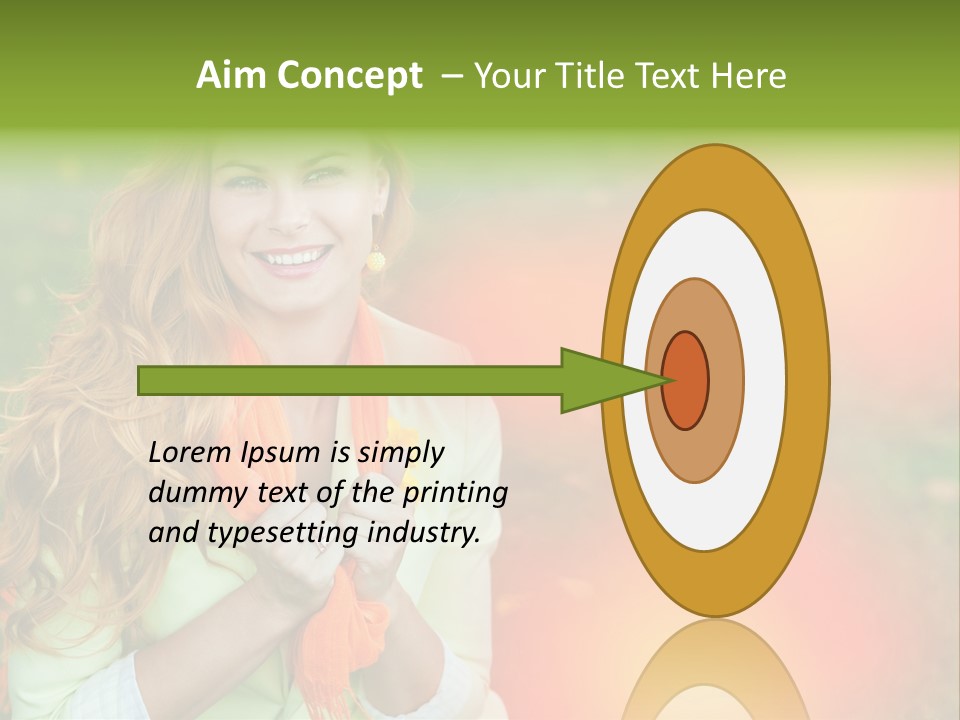 Aim Concept – Your Title Text Here

Lorem Ipsum is simply dummy text of the printing and typesetting industry.